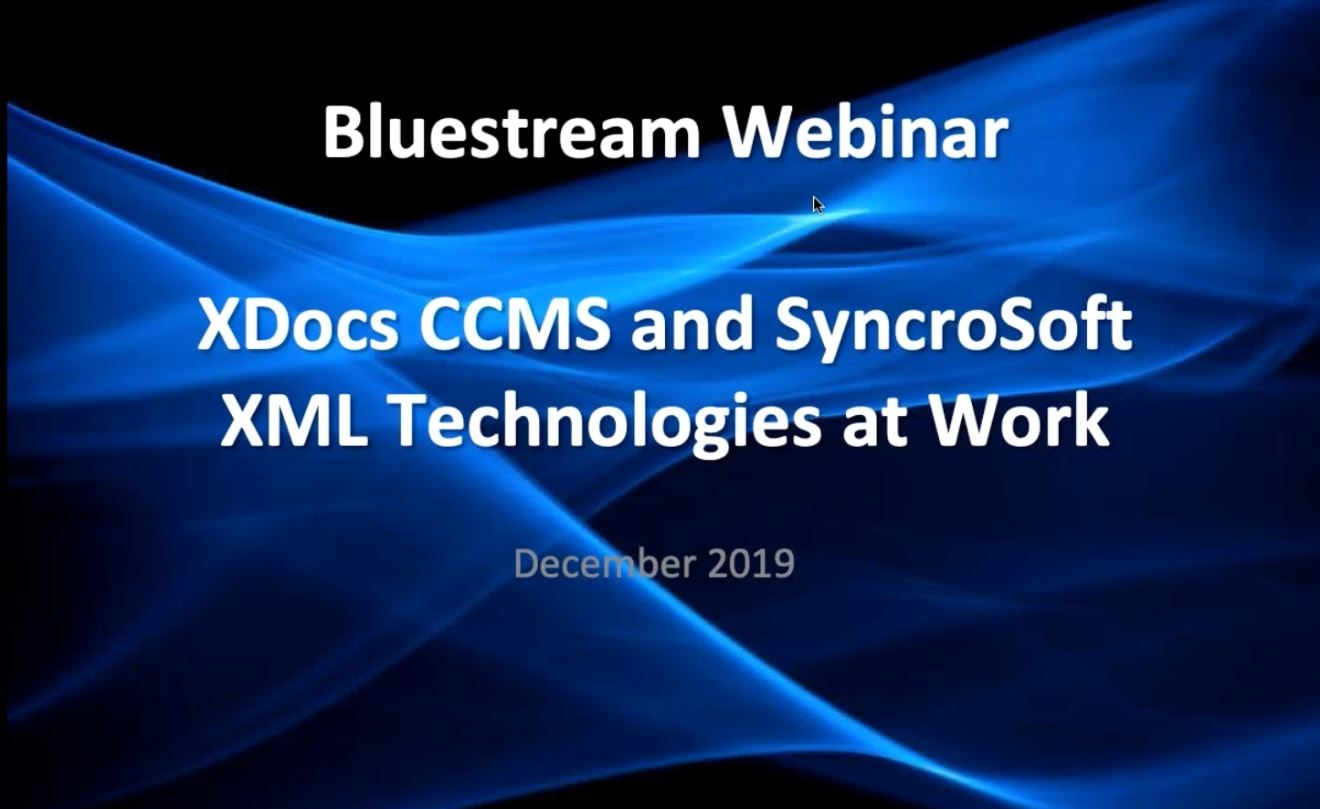 Bluestream Webinar

XDocs CCMS and SyncroSoft XML Technologies at Work

December 2019